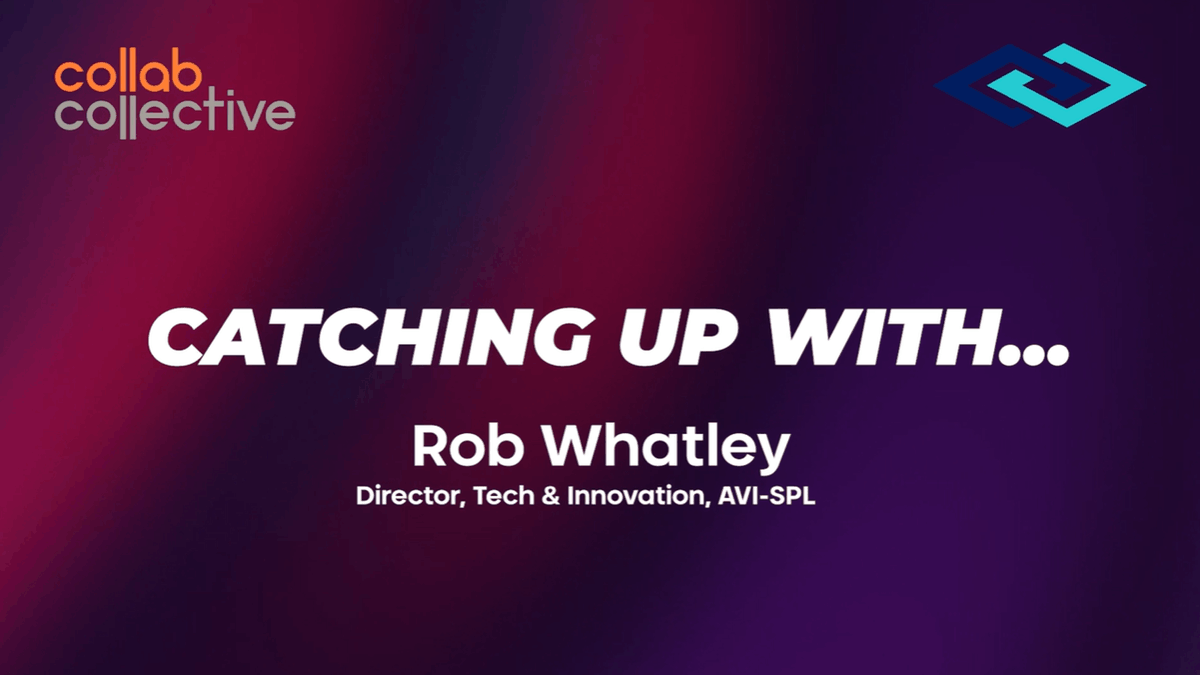 collab
collective

CATCHING UP WITH...

Rob Whatley

Director, Tech & Innovation, AVI-SPL